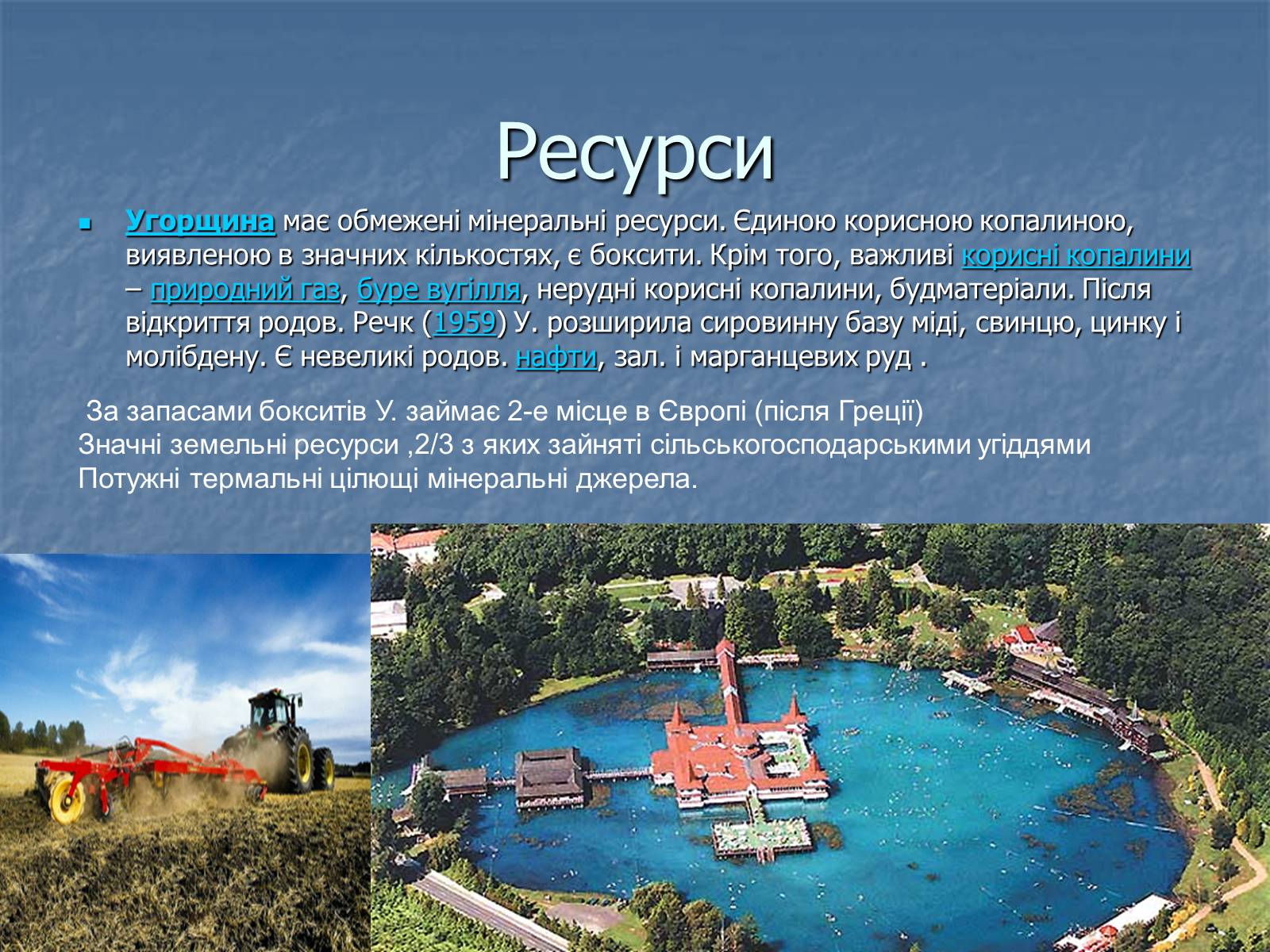 Ресурси

Угорщина має обмежені мінеральні ресурси. Єдиною корисною копалиною, виявленою в значних кількостях, є боксити. Крім того, важливі корисні копалини – природний газ, буре вугілля, нерудні корисні копалини, будматеріали. Після відкриття родов. Речк (1959) У. розширила сировинну базу міді, свинцю, цинку і молібдену. Є невеликі родов. нафти, зал. і марганцевих руд .

За запасами бокситів У. займає 2-е місце в Європі (після Греції)
Значні земельні ресурси ,2/3 з яких зайняті сільськогосподарськими угіддями
Потужні термальні цілющі мінеральні джерела.